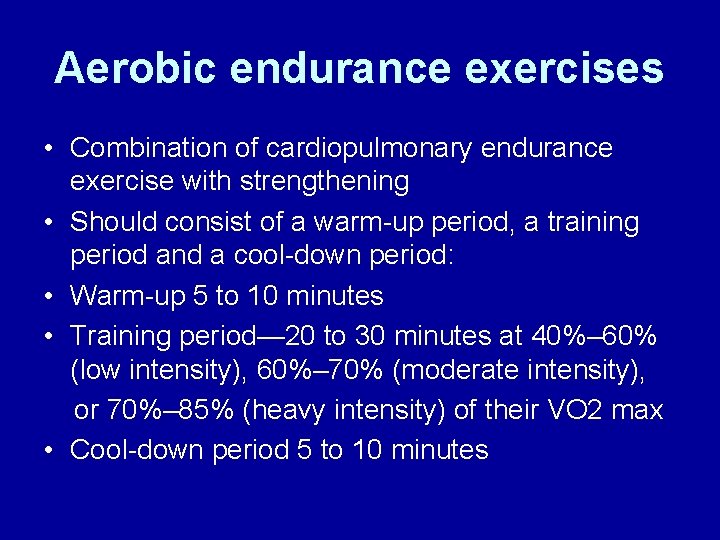 Aerobic endurance exercises

• Combination of cardiopulmonary endurance exercise with strengthening
• Should consist of a warm-up period, a training period and a cool-down period:
• Warm-up 5 to 10 minutes
• Training period—20 to 30 minutes at 40%–60% (low intensity), 60%–70% (moderate intensity), or 70%–85% (heavy intensity) of their VO2 max
• Cool-down period 5 to 10 minutes